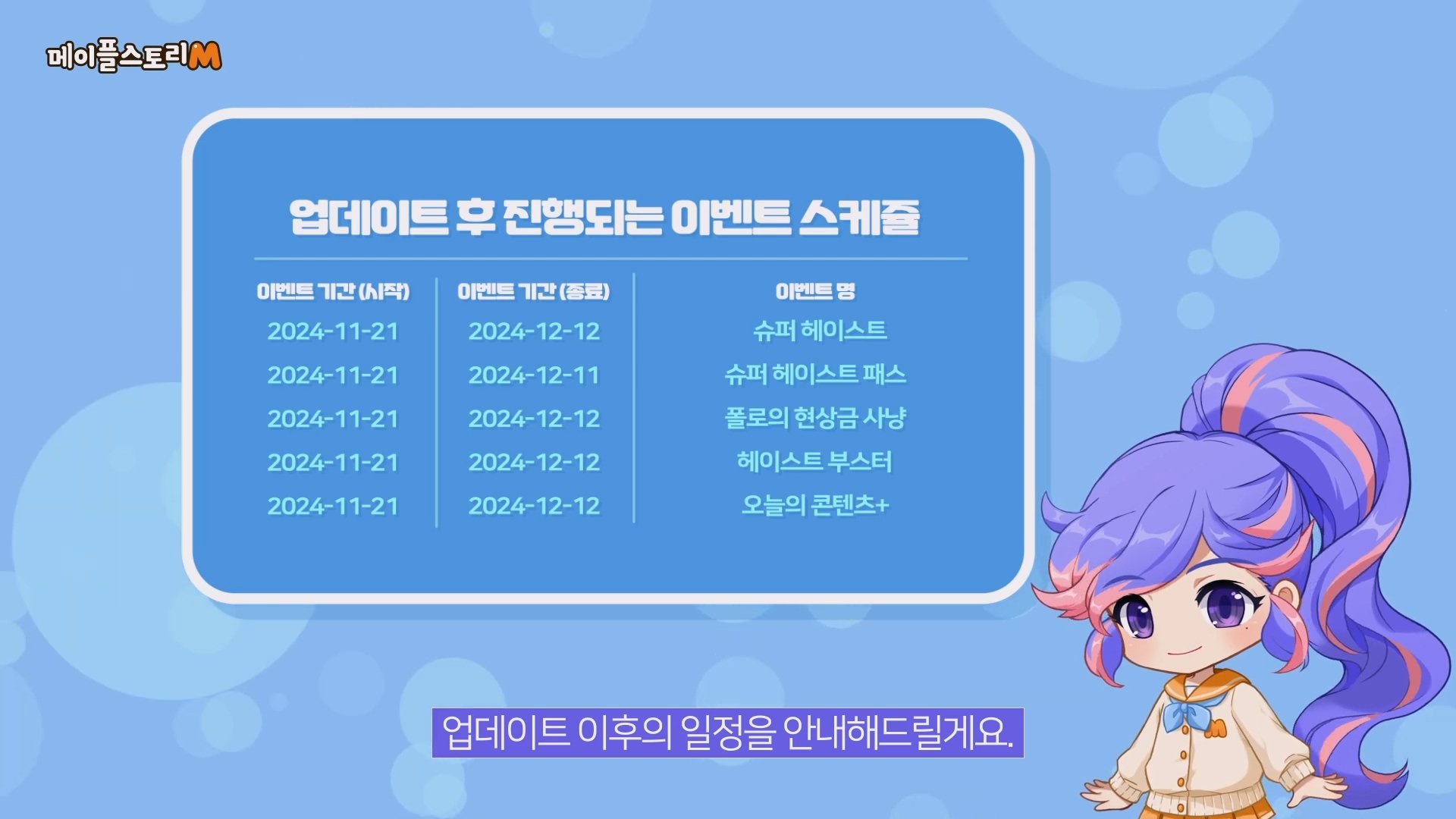 메이플스토리M

업데이트 후 진행되는 이벤트 스케줄

| 이벤트 기간 (시작) | 이벤트 기간 (종료) | 이벤트 명 |
|---|---|---|
| 2024-11-21 | 2024-12-12 | 슈퍼 헤이스트 |
| 2024-11-21 | 2024-12-11 | 슈퍼 헤이스트 패스 |
| 2024-11-21 | 2024-12-12 | 폴로의 현상금 사냥 |
| 2024-11-21 | 2024-12-12 | 헤이스트 부스터 |
| 2024-11-21 | 2024-12-12 | 오늘의 콘텐츠+ |

업데이트 이후의 일정을 안내해드릴게요.